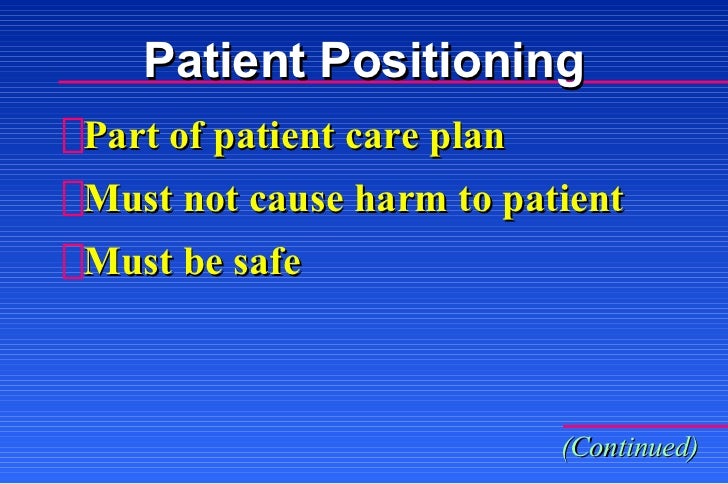 Patient Positioning

Part of patient care plan

Must not cause harm to patient

Must be safe

(Continued)